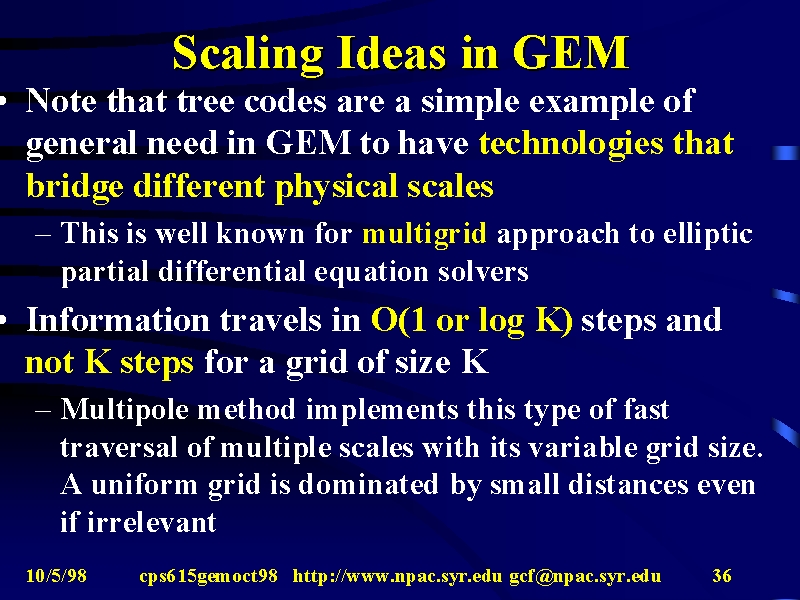 Scaling Ideas in GEM

• Note that tree codes are a simple example of general need in GEM to have technologies that bridge different physical scales

– This is well known for multigrid approach to elliptic partial differential equation solvers

• Information travels in O(1 or log K) steps and not K steps for a grid of size K

– Multipole method implements this type of fast traversal of multiple scales with its variable grid size. A uniform grid is dominated by small distances even if irrelevant

10/5/98 cps615gemoct98 http://www.npac.syr.edu gcf@npac.syr.edu 36